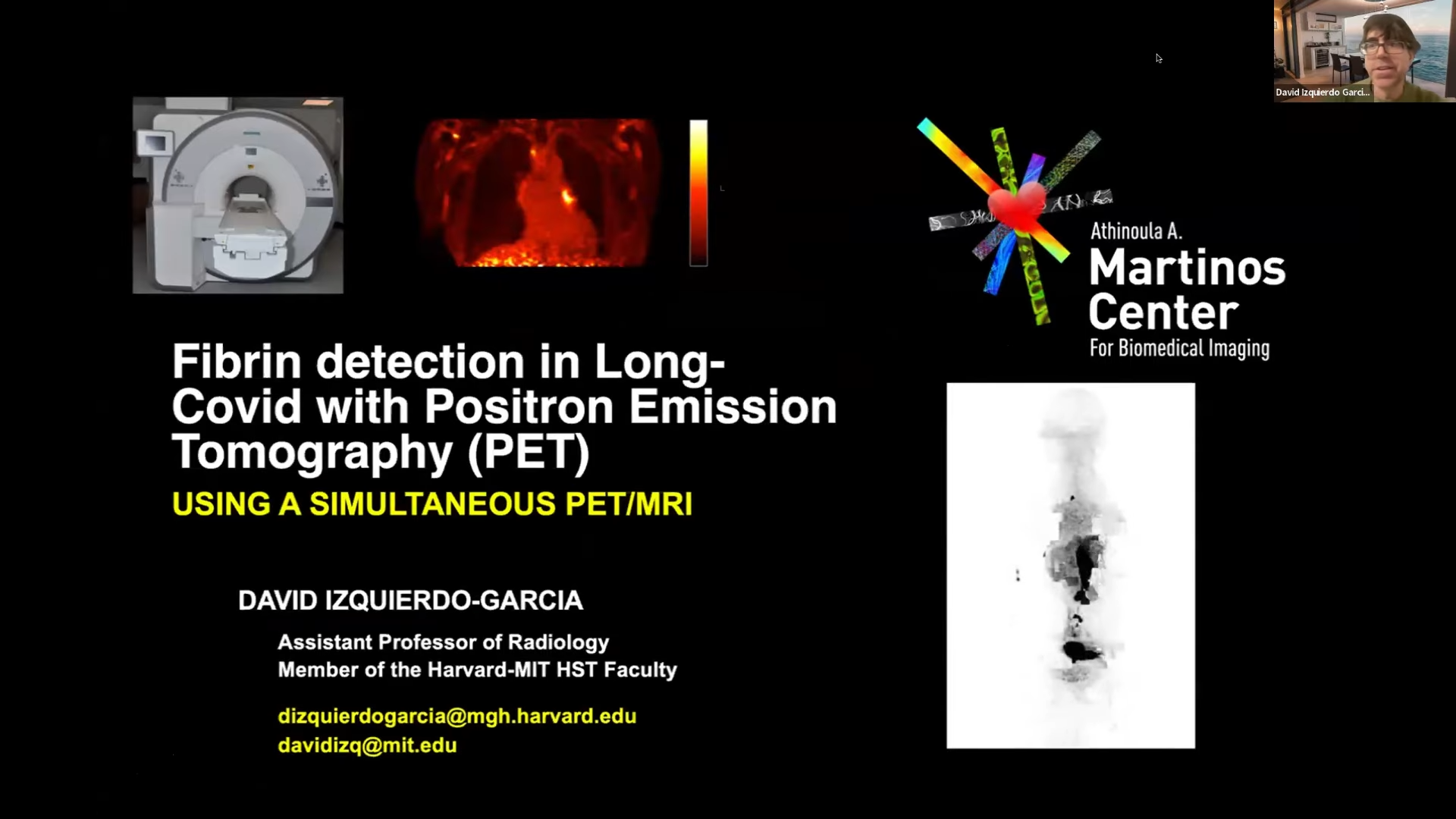 David Izquierdo Garci...

Athinoula A.
Martinos
Center
For Biomedical Imaging

Fibrin detection in Long-Covid with Positron Emission Tomography (PET)

USING A SIMULTANEOUS PET/MRI

DAVID IZQUIERDO-GARCIA

Assistant Professor of Radiology
Member of the Harvard-MIT HST Faculty

dizquierdogarcia@mgh.harvard.edu
davidizq@mit.edu